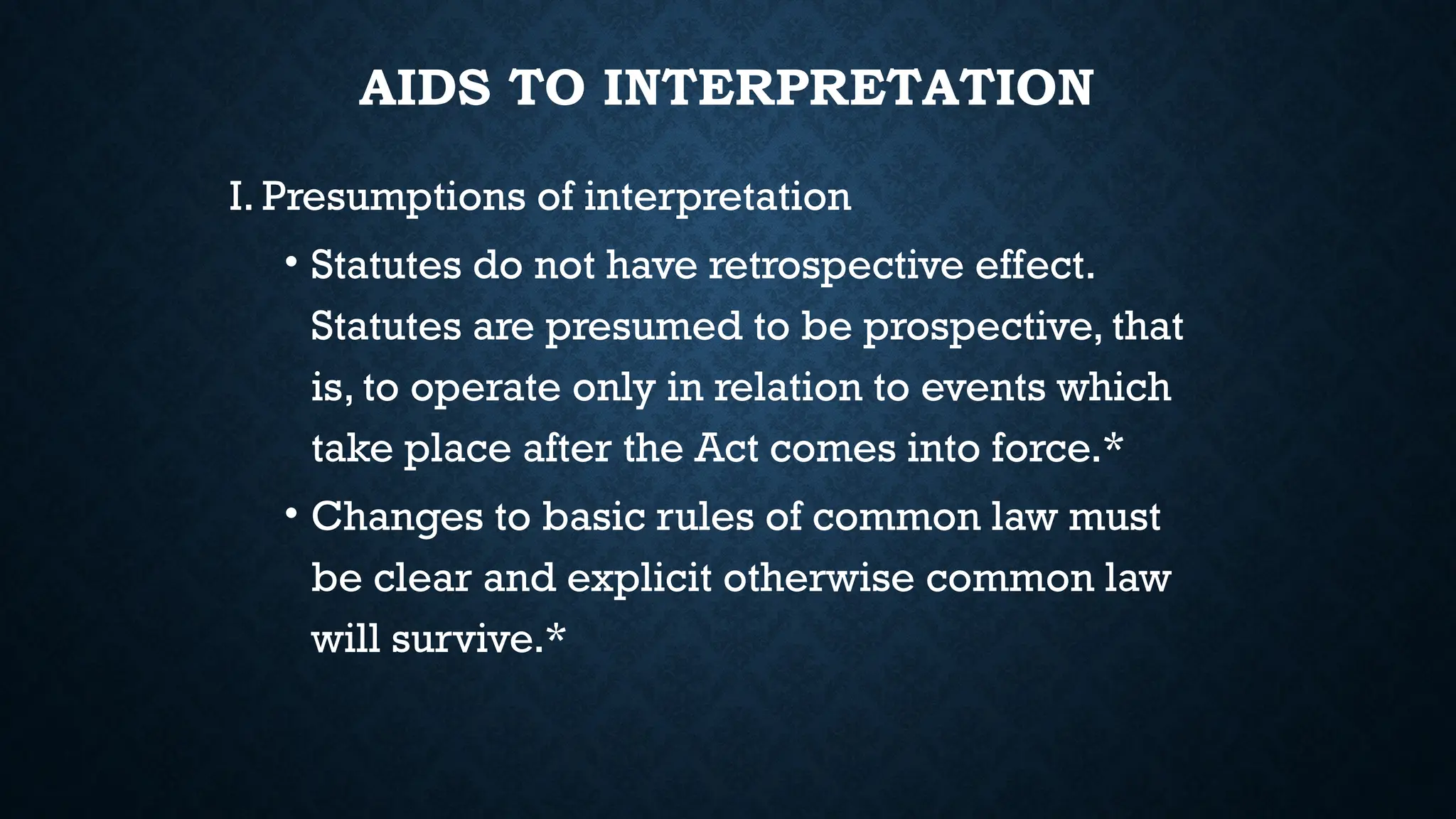 AIDS TO INTERPRETATION

I. Presumptions of interpretation

• Statutes do not have retrospective effect. Statutes are presumed to be prospective, that is, to operate only in relation to events which take place after the Act comes into force.*

• Changes to basic rules of common law must be clear and explicit otherwise common law will survive.*